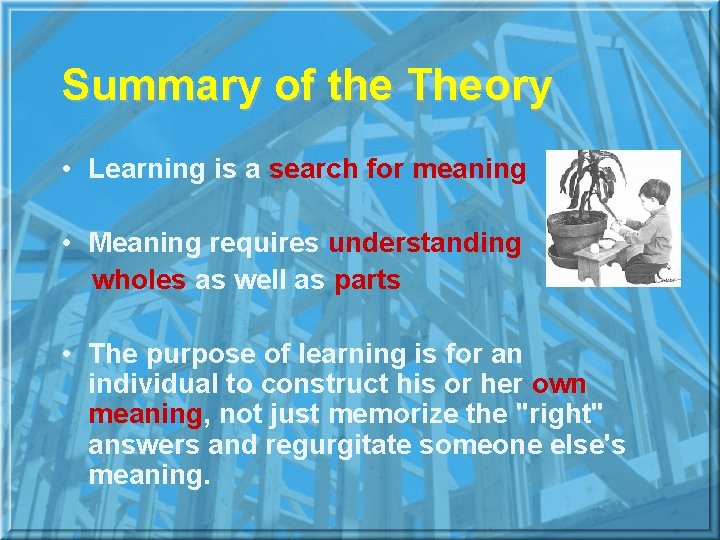 Summary of the Theory

• Learning is a search for meaning

• Meaning requires understanding wholes as well as parts

• The purpose of learning is for an individual to construct his or her own meaning, not just memorize the "right" answers and regurgitate someone else's meaning.